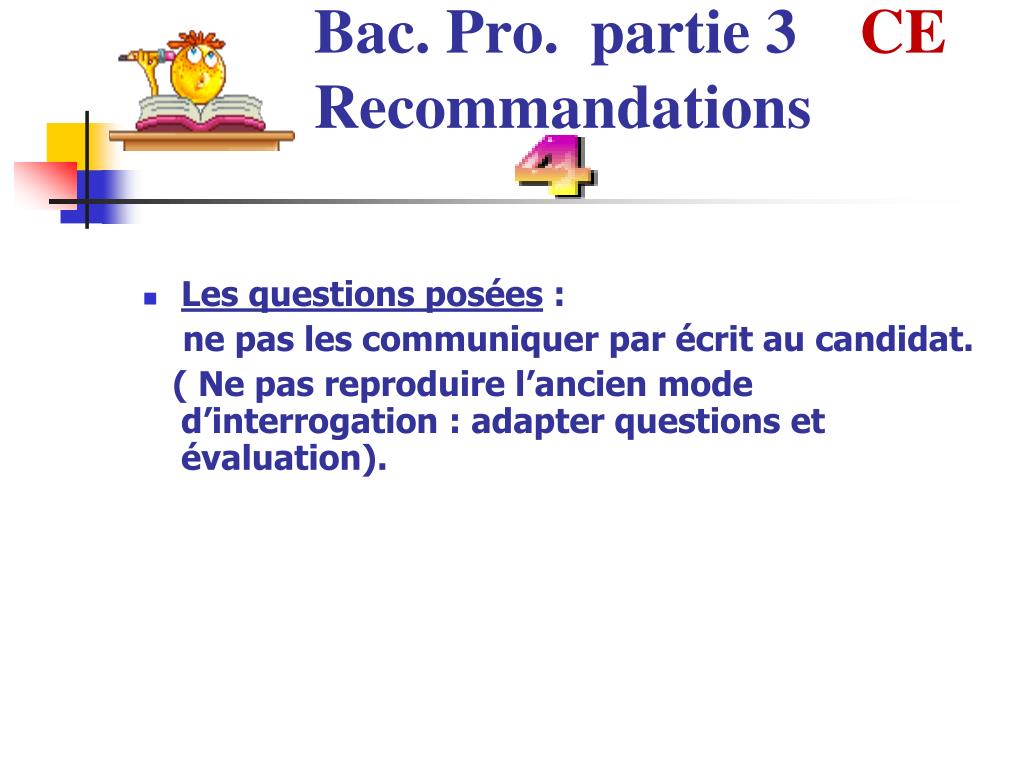 Bac. Pro. partie 3 CE
Recommandations

4

Les questions posées :
ne pas les communiquer par écrit au candidat.
( Ne pas reproduire l’ancien mode d’interrogation : adapter questions et évaluation).